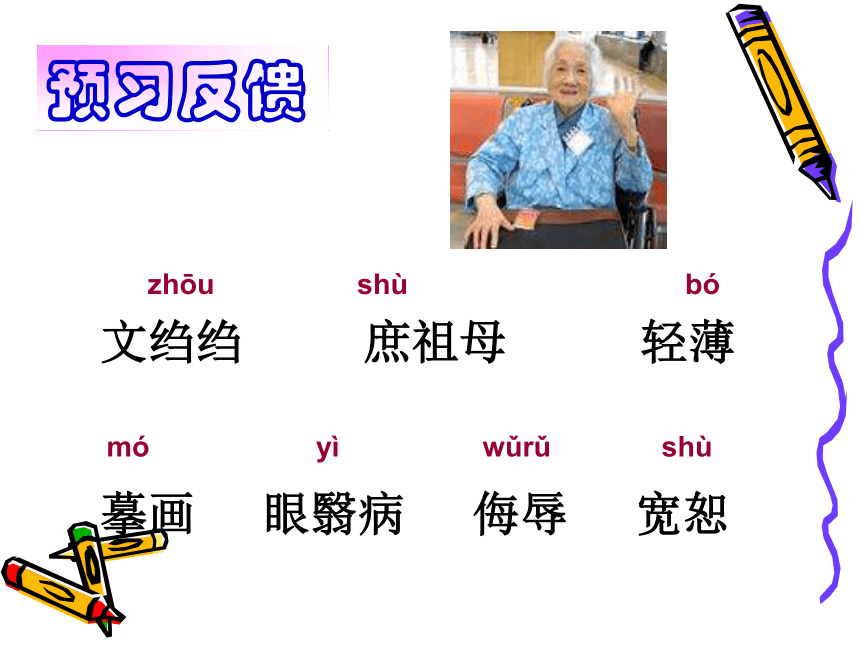 预习反馈

zhōu
文绉绉

shù
庶祖母

bó
轻薄

mó
摹画

yì
眼翳病

wǔrǔ
侮辱

shù
宽恕